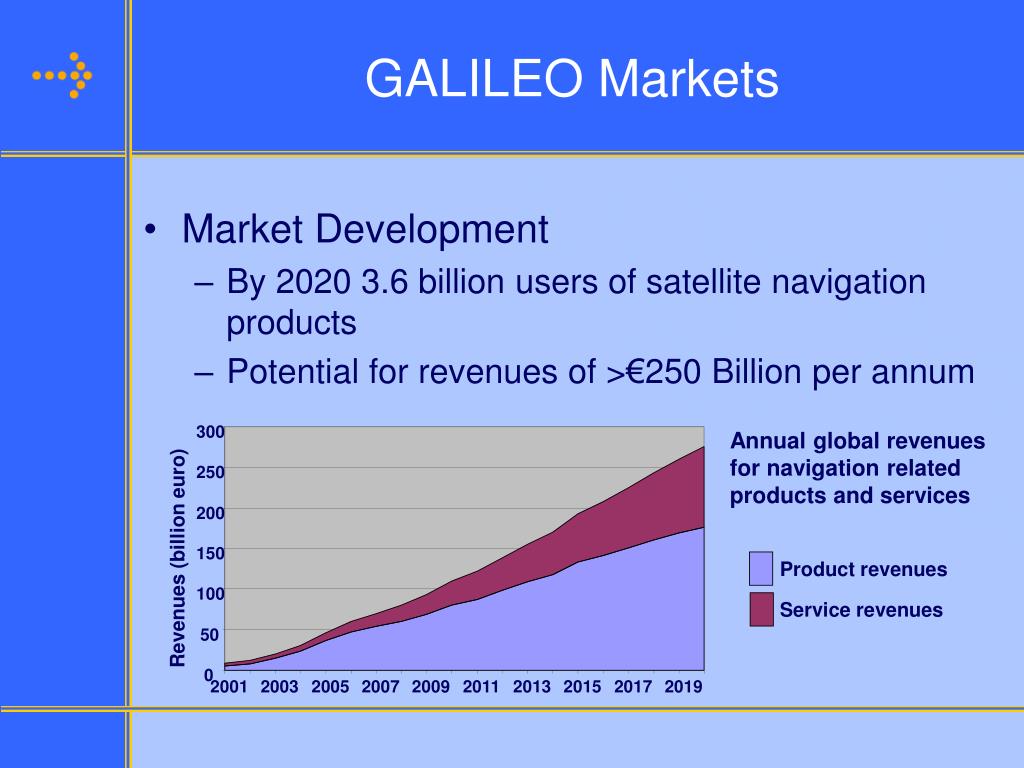 GALILEO Markets

• Market Development
– By 2020 3.6 billion users of satellite navigation products
– Potential for revenues of >€250 Billion per annum

Revenues (billion euro)
300
250
200
150
100
50
0
2001 2003 2005 2007 2009 2011 2013 2015 2017 2019

Annual global revenues for navigation related products and services

Product revenues
Service revenues